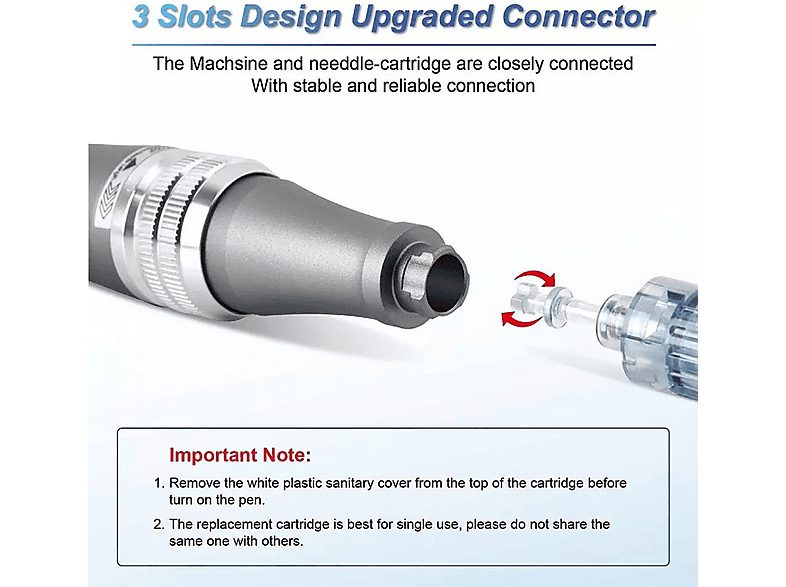 3 Slots Design Upgraded Connector

The Machsine and needdle-cartridge are closely connected
With stable and reliable connection

Important Note:

1. Remove the white plastic sanitary cover from the top of the cartridge before turn on the pen.

2. The replacement cartridge is best for single use, please do not share the same one with others.